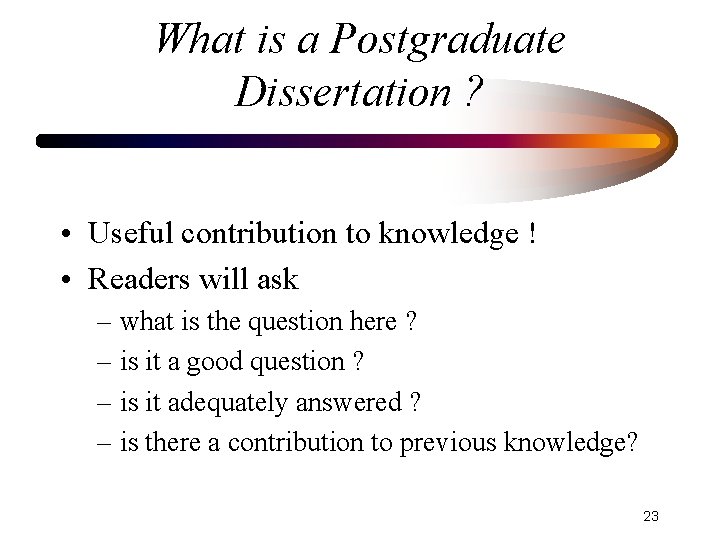 What is a Postgraduate Dissertation ?

• Useful contribution to knowledge !
• Readers will ask
– what is the question here ?
– is it a good question ?
– is it adequately answered ?
– is there a contribution to previous knowledge?

23